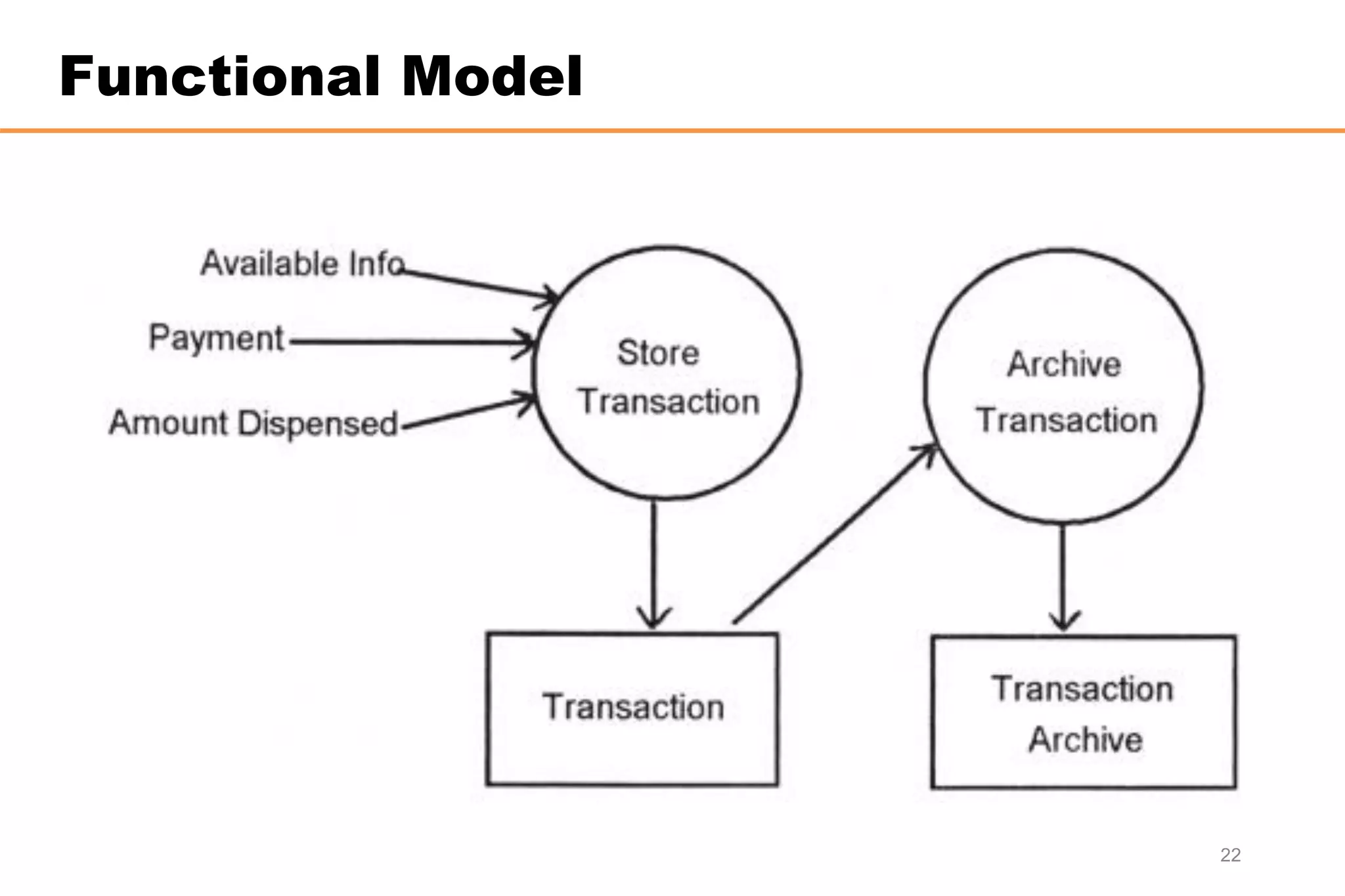 Functional Model

Available Info

Payment

Amount Dispensed

Store Transaction

Archive Transaction

Transaction

Transaction Archive

22